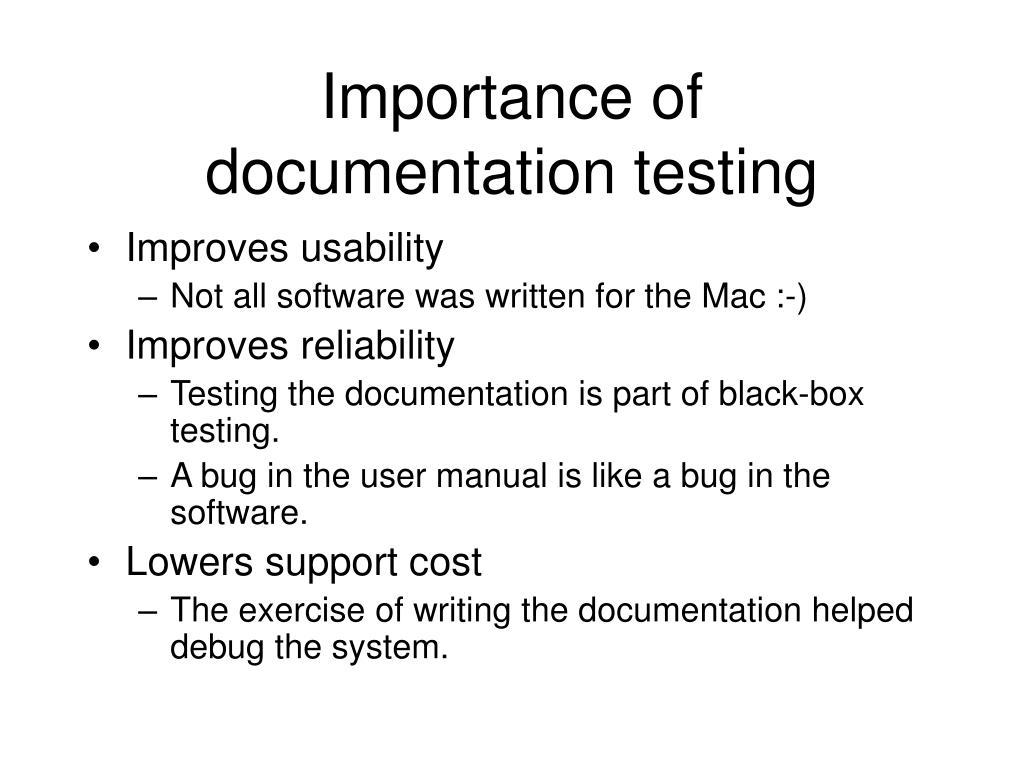 Importance of documentation testing

• Improves usability
– Not all software was written for the Mac :-)
• Improves reliability
– Testing the documentation is part of black-box testing.
– A bug in the user manual is like a bug in the software.
• Lowers support cost
– The exercise of writing the documentation helped debug the system.